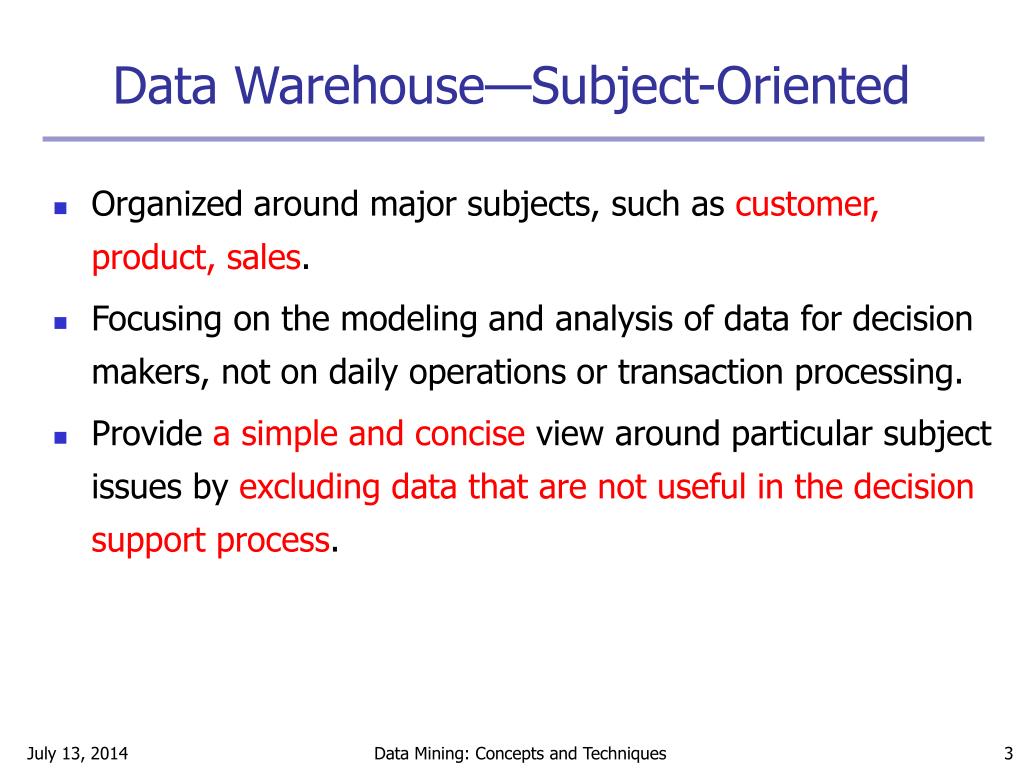 Data Warehouse—Subject-Oriented

- Organized around major subjects, such as customer, product, sales.
- Focusing on the modeling and analysis of data for decision makers, not on daily operations or transaction processing.
- Provide a simple and concise view around particular subject issues by excluding data that are not useful in the decision support process.

July 13, 2014

Data Mining: Concepts and Techniques

3